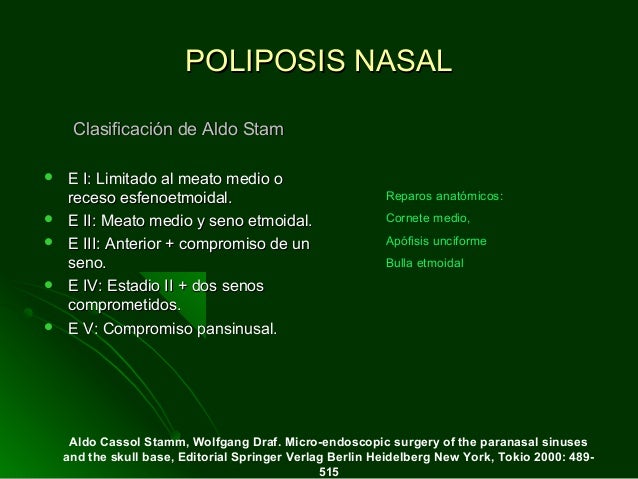 POLIPOSIS NASAL

Clasificación de Aldo Stam

- E I: Limitado al meato medio o receso esfenoetmoidal.
- E II: Meato medio y seno etmoidal.
- E III: Anterior + compromiso de un seno.
- E IV: Estadio II + dos senos comprometidos.
- E V: Compromiso pansinusal.

Reparos anatómicos:

Cornete medio,

Apófisis unciforme

Bulla etmoidal

Aldo Cassol Stamm, Wolfgang Draf. Micro-endoscopic surgery of the paranasal sinuses and the skull base, Editorial Springer Verlag Berlin Heidelberg New York, Tokio 2000: 489-515